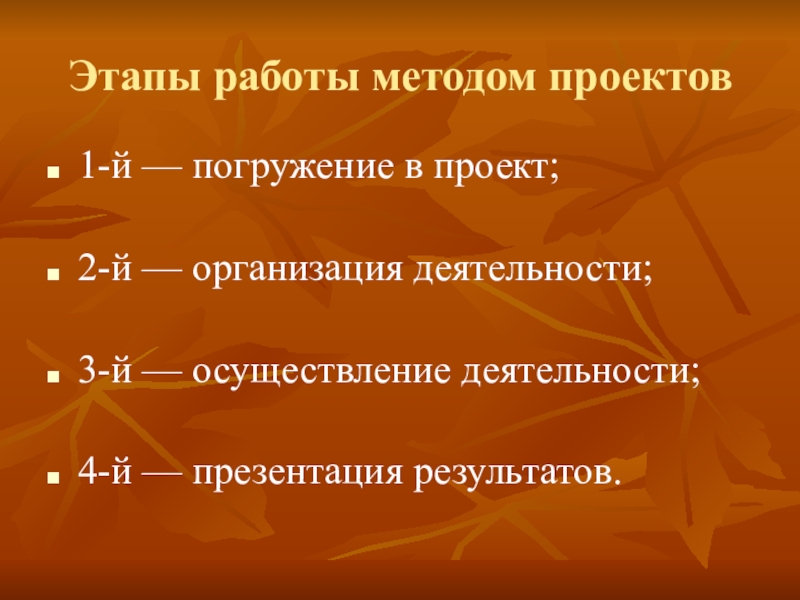 Этапы работы методом проектов

- 1-й — погружение в проект;
- 2-й — организация деятельности;
- 3-й — осуществление деятельности;
- 4-й — презентация результатов.